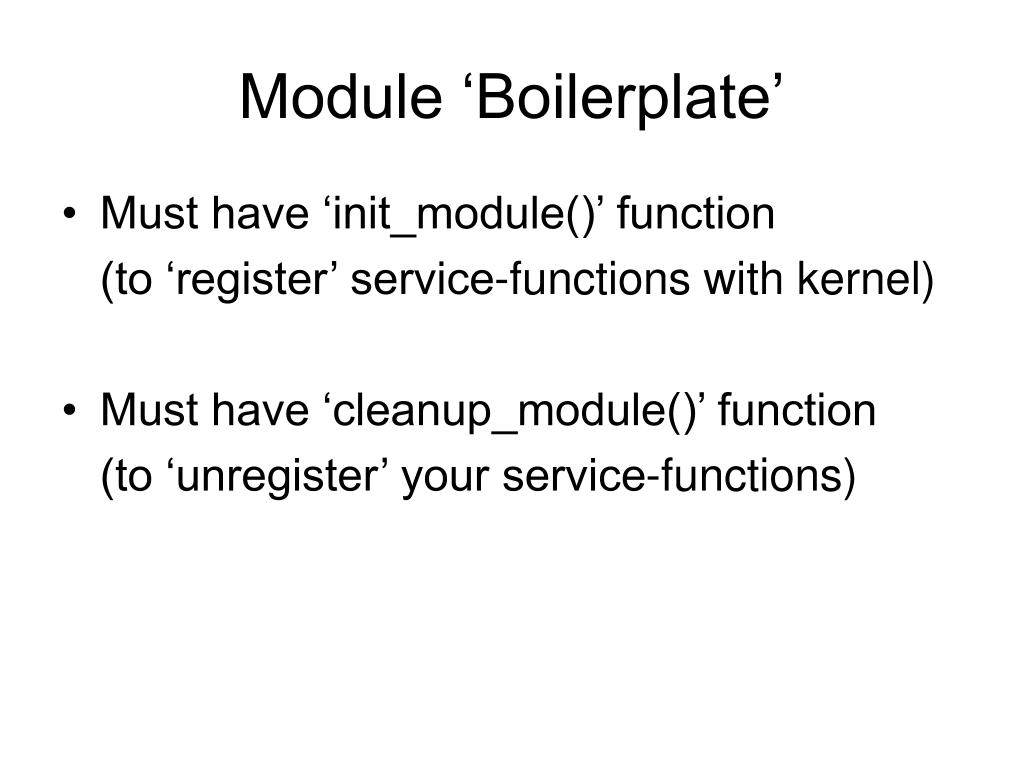 Module ‘Boilerplate’

• Must have ‘init_module()’ function
(to ‘register’ service-functions with kernel)

• Must have ‘cleanup_module()’ function
(to ‘unregister’ your service-functions)